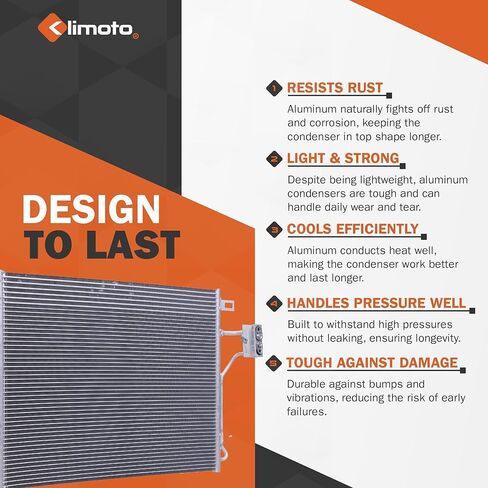 Klimoto®

DESIGN TO LAST

1 RESISTS RUST

Aluminum naturally fights off rust and corrosion, keeping the condenser in top shape longer.

2 LIGHT & STRONG

Despite being lightweight, aluminum condensers are tough and can handle daily wear and tear.

3 COOLS EFFICIENTLY

Aluminum conducts heat well, making the condenser work better and last longer.

4 HANDLES PRESSURE WELL

Built to withstand high pressures without leaking, ensuring longevity.

5 TOUGH AGAINST DAMAGE

Durable against bumps and vibrations, reducing the risk of early failures.